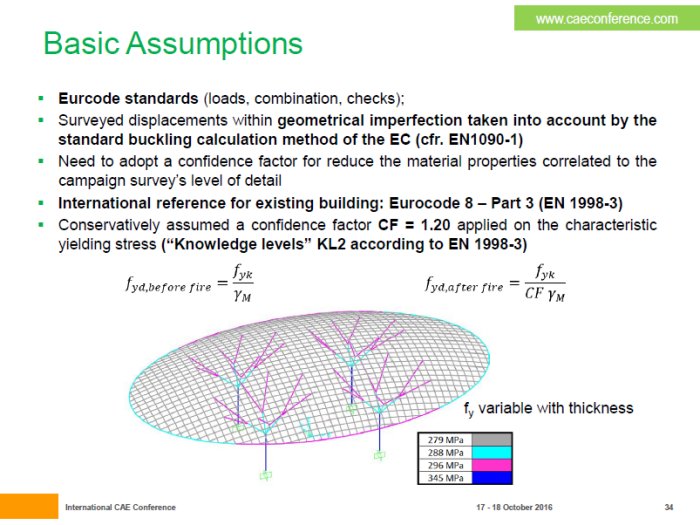 www.caeconference.com

Basic Assumptions

▪ Eurcode standards (loads, combination, checks);
▪ Surveyed displacements within geometrical imperfection taken into account by the standard buckling calculation method of the EC (cfr. EN1090-1)
▪ Need to adopt a confidence factor for reduce the material properties correlated to the campaign survey's level of detail
▪ International reference for existing building: Eurocode 8 – Part 3 (EN 1998-3)
▪ Conservatively assumed a confidence factor CF = 1.20 applied on the characteristic yielding stress ("Knowledge levels" KL2 according to EN 1998-3)

$f_{yd,before\ fire} = \frac{f_{yk}}{\gamma_M}$

$f_{yd,after\ fire} = \frac{f_{yk}}{CF\ \gamma_M}$

$f_y$ variable with thickness

| 279 MPa | |
|---|---|
| 288 MPa | |
| 296 MPa | |
| 345 MPa | |

International CAE Conference

17 - 18 October 2016

34